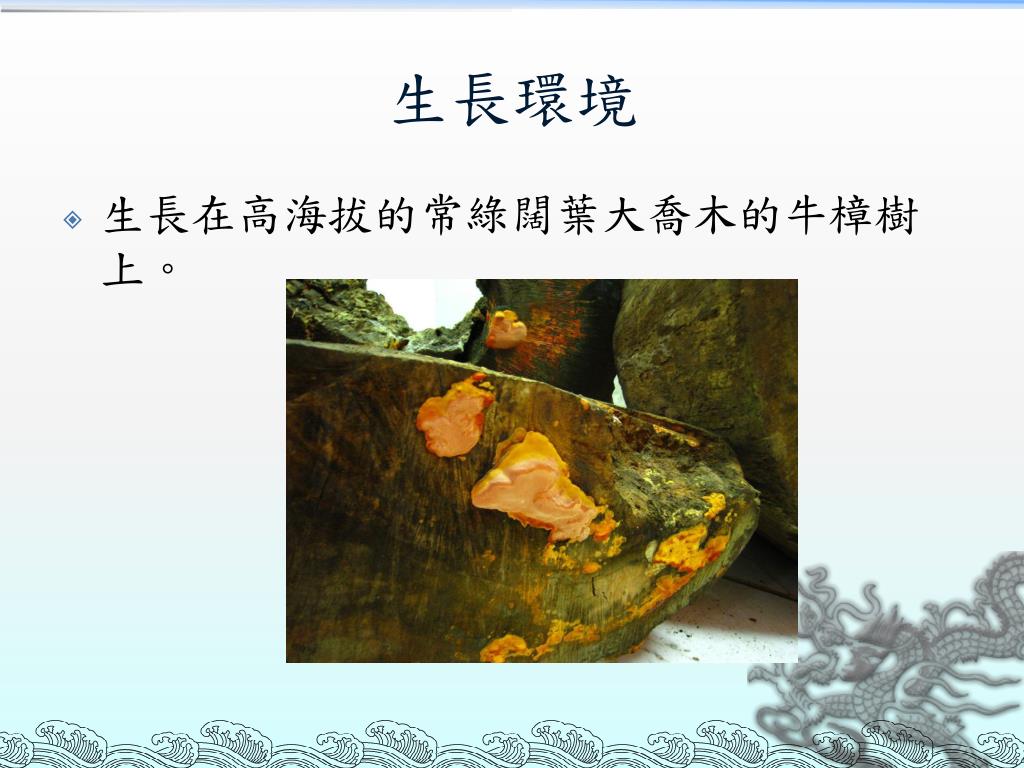 生長環境

生長在高海拔的常綠闊葉大喬木的牛樟樹上。